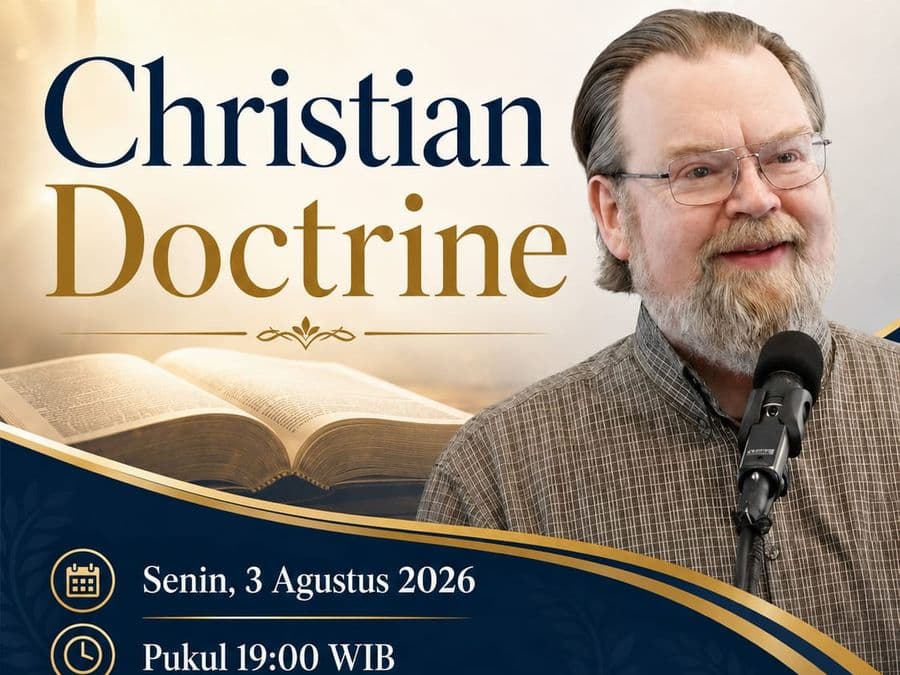 Christian Doctrine

Senin, 3 Agustus 2026

Pukul 19:00 WIB